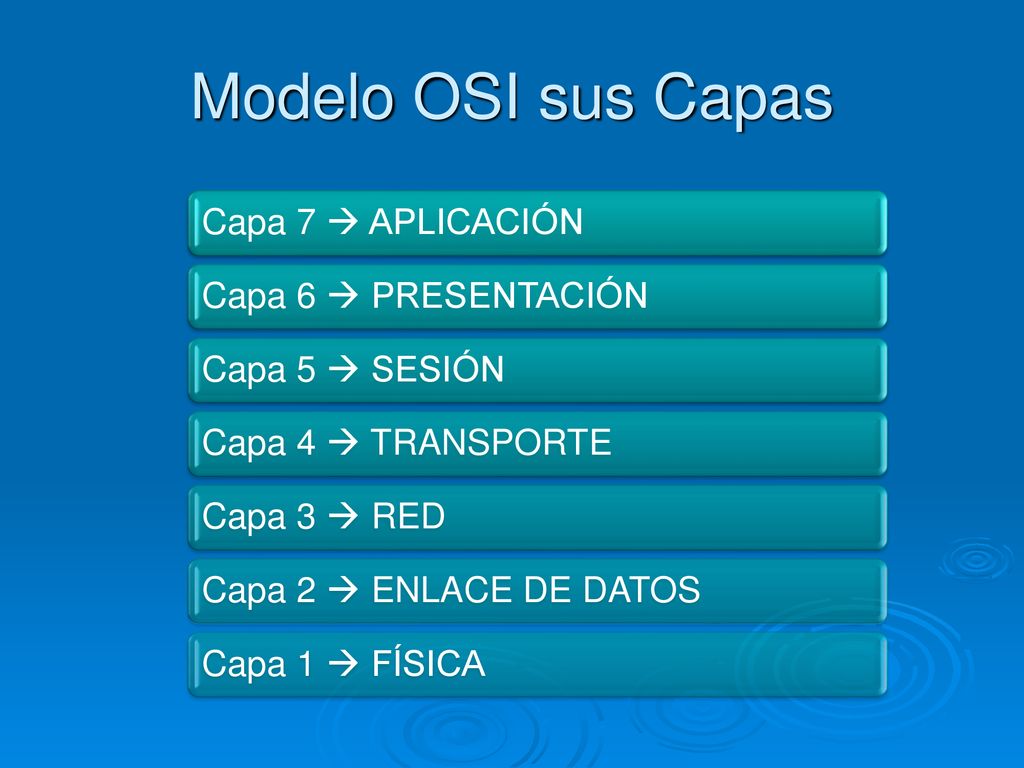 Modelo OSI sus Capas

Capa 7 → APLICACIÓN

Capa 6 → PRESENTACIÓN

Capa 5 → SESIÓN

Capa 4 → TRANSPORTE

Capa 3 → RED

Capa 2 → ENLACE DE DATOS

Capa 1 → FÍSICA